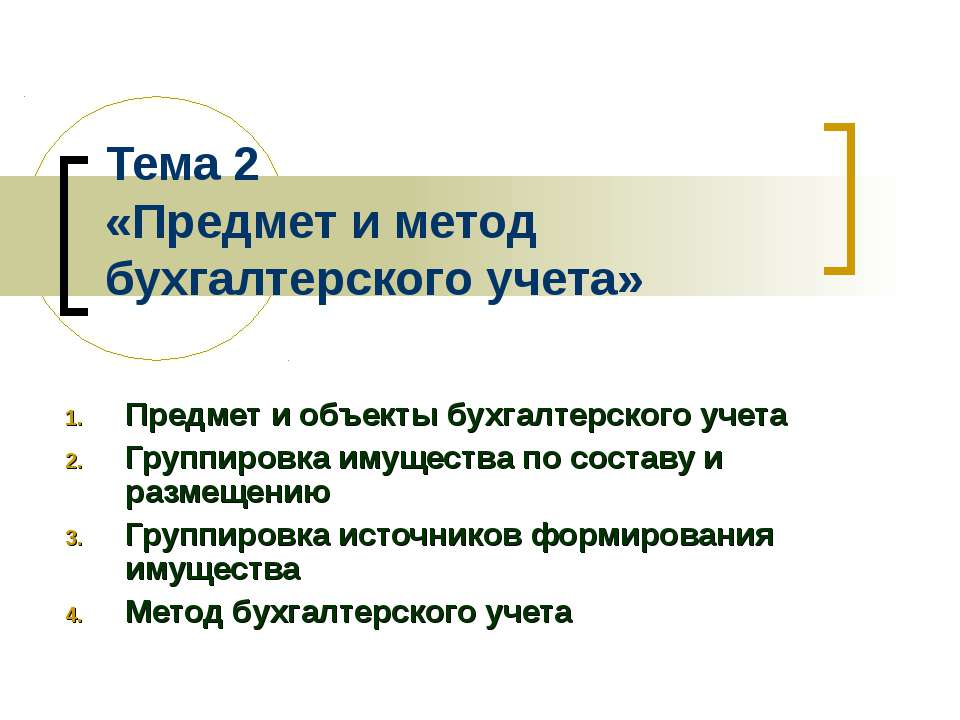 Тема 2
«Предмет и метод бухгалтерского учета»

1. Предмет и объекты бухгалтерского учета
2. Группировка имущества по составу и размещению
3. Группировка источников формирования имущества
4. Метод бухгалтерского учета